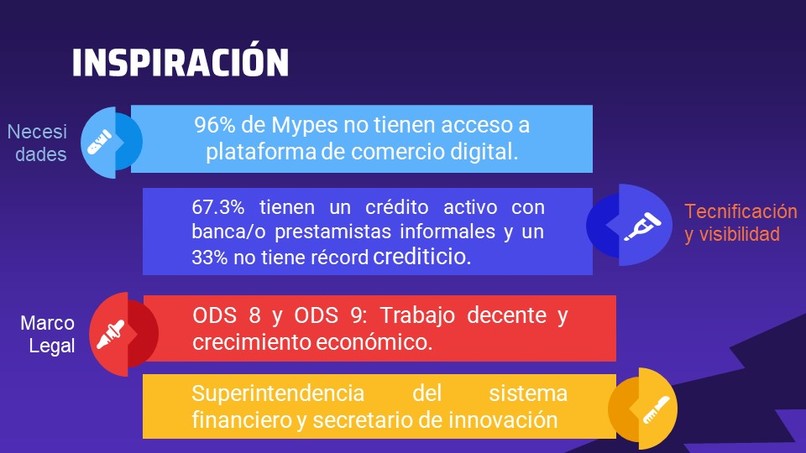 INSPIRACIÓN

Necesi dades

96% de Mypes no tienen acceso a plataforma de comercio digital.

67.3% tienen un crédito activo con banca/o prestamistas informales y un 33% no tiene récord crediticio.

Tecnificación y visibilidad

Marco Legal

ODS 8 y ODS 9: Trabajo decente y crecimiento económico.

Superintendencia del sistema financiero y secretario de innovación